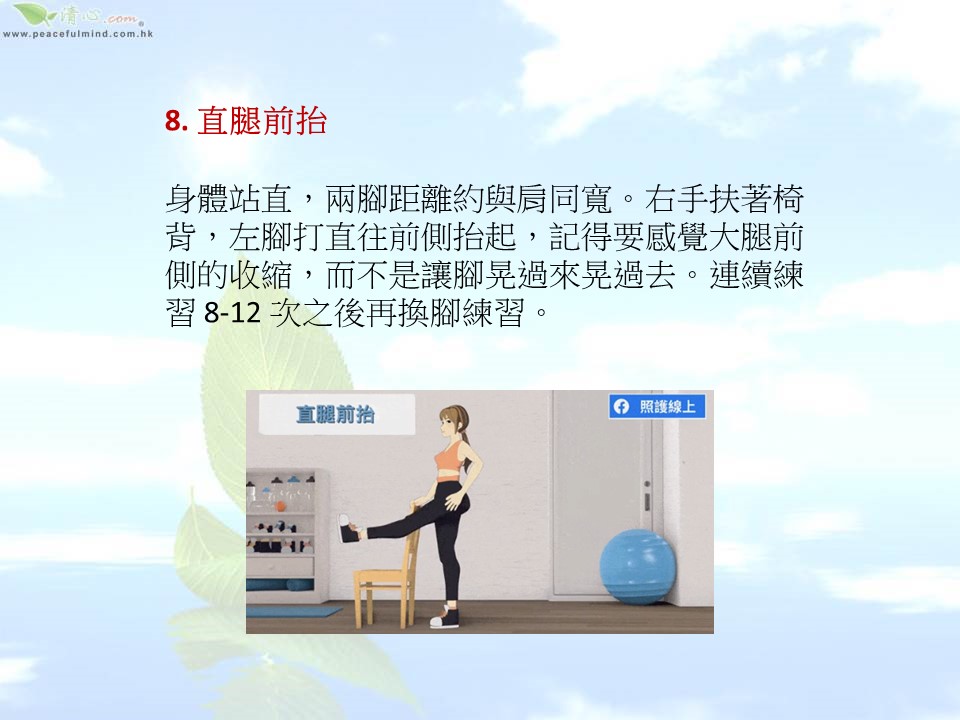 清心.com
www.peacefulmind.com.hk

8. 直腿前抬

身體站直，兩腳距離約與肩同寬。右手扶著椅背，左腳打直往前側抬起，記得要感覺大腿前側的收縮，而不是讓腳晃過來晃過去。連續練習 8-12 次之後再換腳練習。

直腿前抬

照護線上